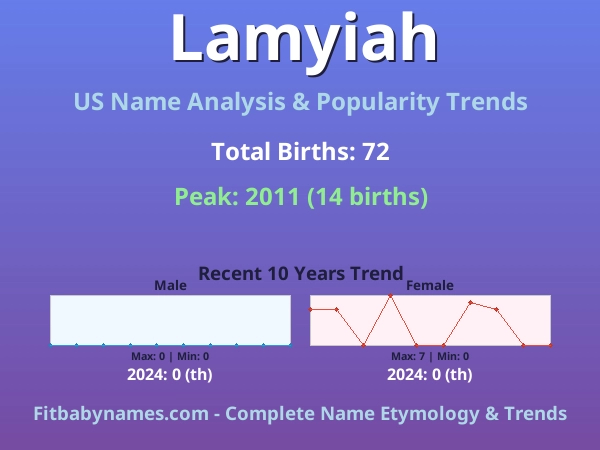 Lamyiah

US Name Analysis & Popularity Trends

Total Births: 72

Peak: 2011 (14 births)

Recent 10 Years Trend

Male

Max: 0 | Min: 0

2024: 0 (th)

Female

Max: 7 | Min: 0

2024: 0 (th)

Fitbabynames.com - Complete Name Etymology & Trends